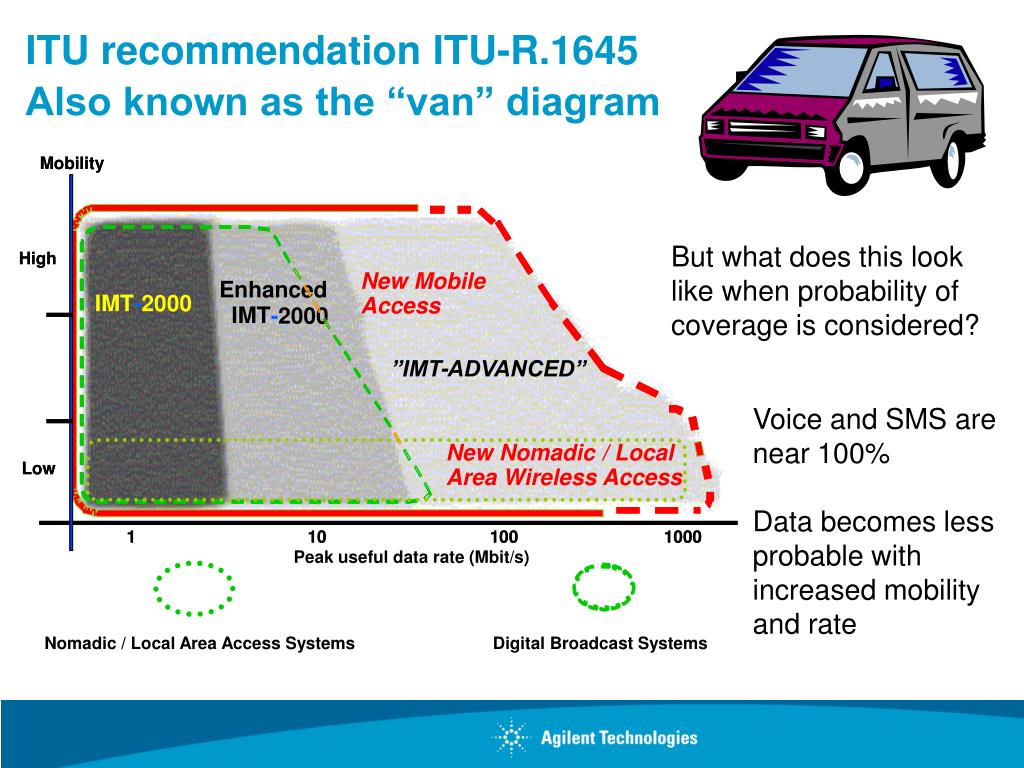 ITU recommendation ITU-R.1645
Also known as the “van” diagram

Mobility

High

Low

IMT 2000

Enhanced IMT-2000

New Mobile Access

”IMT-ADVANCED”

New Nomadic / Local Area Wireless Access

1 10 100 1000

Peak useful data rate (Mbit/s)

Nomadic / Local Area Access Systems

Digital Broadcast Systems

But what does this look like when probability of coverage is considered?

Voice and SMS are near 100%

Data becomes less probable with increased mobility and rate

Agilent Technologies